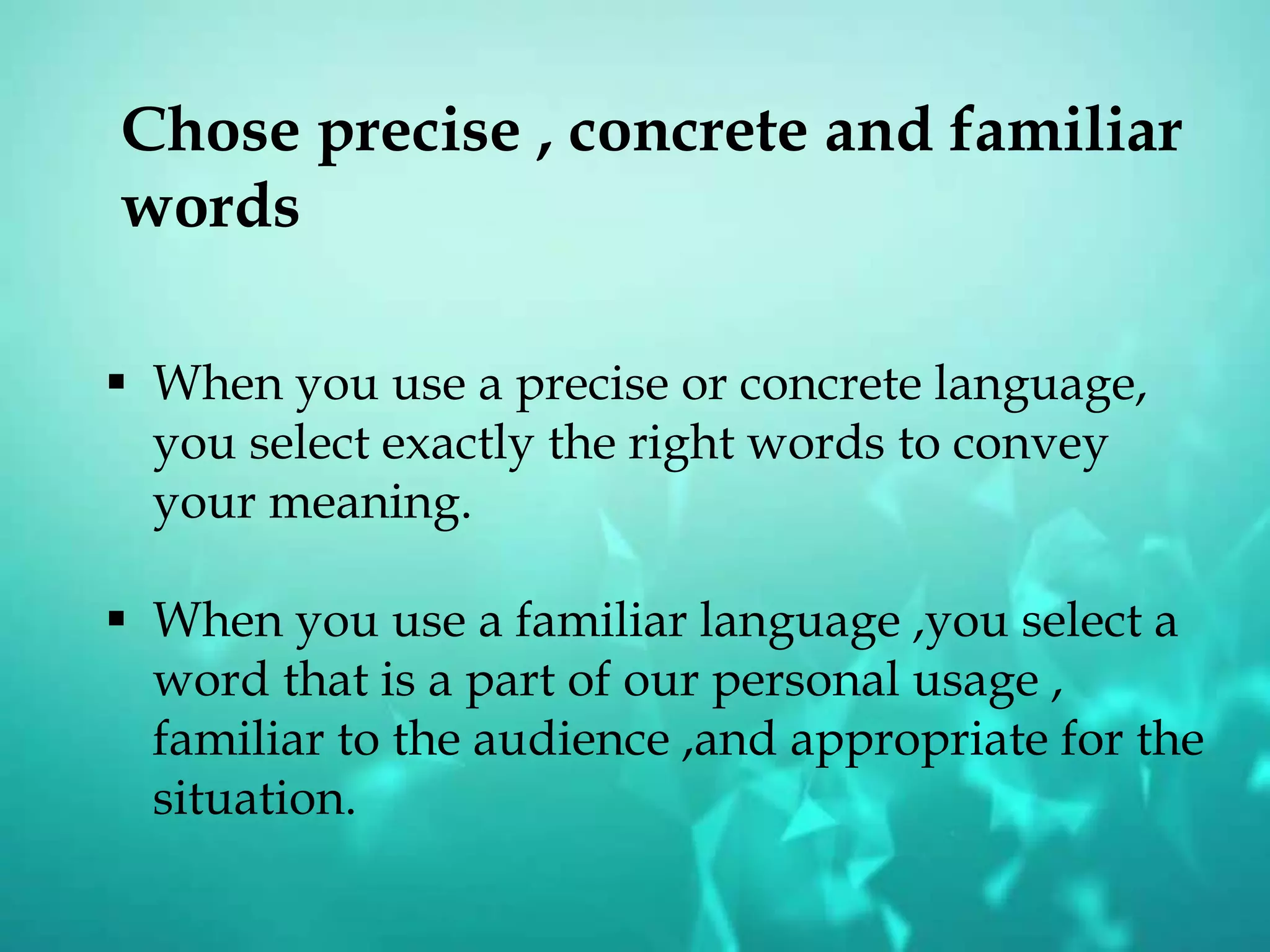 Chose precise , concrete and familiar words

▪ When you use a precise or concrete language, you select exactly the right words to convey your meaning.

▪ When you use a familiar language ,you select a word that is a part of our personal usage , familiar to the audience ,and appropriate for the situation.